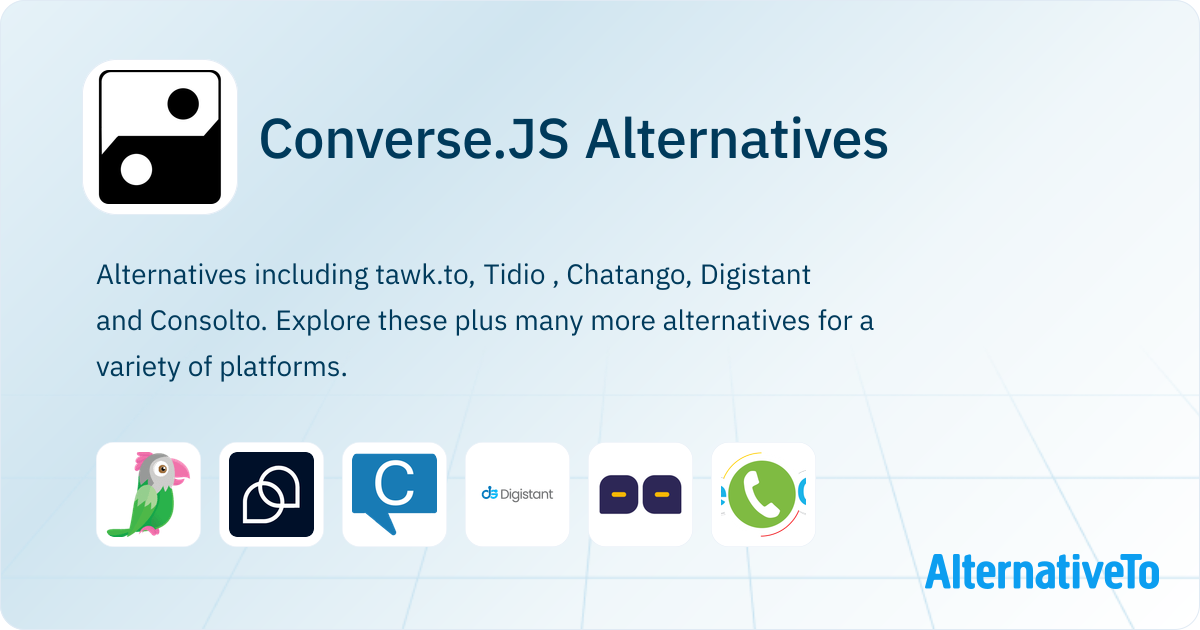 Converse.JS Alternatives

Alternatives including tawk.to, Tidio , Chatango, Digistant and Consolto. Explore these plus many more alternatives for a variety of platforms.

C

Digistant

AlternativeTo